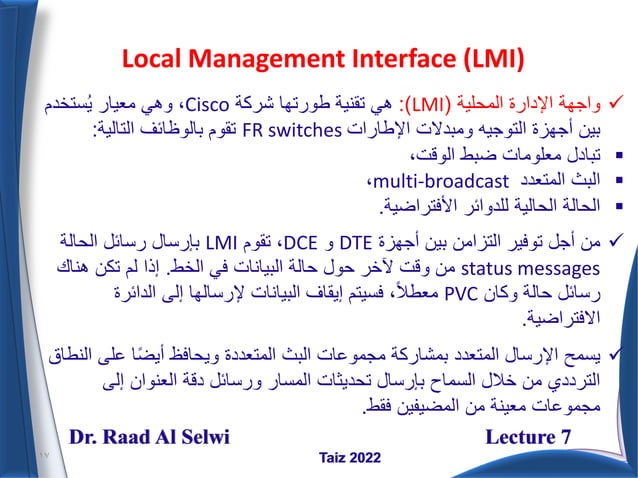 Local Management Interface (LMI)

✓ واجهة الإدارة المحلية (LMI): هي تقنية طورتها شركة Cisco، وهي معيار يُستخدم بين أجهزة التوجيه ومبدلات الإطارات FR switches تقوم بالوظائف التالية:
▪ تبادل معلومات ضبط الوقت،
▪ البث المتعدد multi-broadcast،
▪ الحالة الحالية للدوائر الأفتراضية.

✓ من أجل توفير التزامن بين أجهزة DTE و DCE، تقوم LMI بإرسال رسائل الحالة status messages من وقت لآخر حول حالة البيانات في الخط. إذا لم تكن هناك رسائل حالة وكان PVC معطلاً، فسيتم إيقاف البيانات لإرسالها إلى الدائرة الافتراضية.

✓ يسمح الإرسال المتعدد بمشاركة مجموعات البث المتعددة ويحافظ أيضًا على النطاق الترددي من خلال السماح بإرسال تحديثات المسار ورسائل دقة العنوان إلى مجموعات معينة من المضيفين فقط.

Dr. Raad Al Selwi
Lecture 7
١٧
Taiz 2022